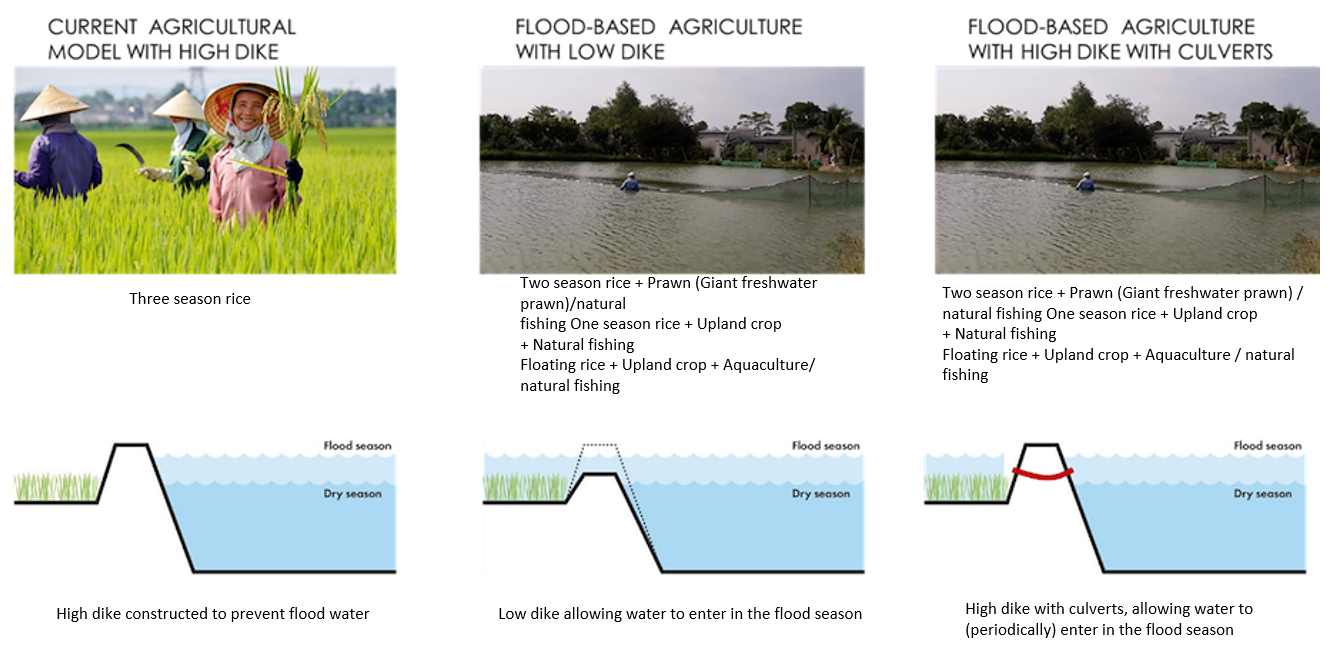 CURRENT AGRICULTURAL MODEL WITH HIGH DIKE

Three season rice

Flood season

Dry season

High dike constructed to prevent flood water

FLOOD-BASED AGRICULTURE WITH LOW DIKE

Two season rice + Prawn (Giant freshwater prawn)/natural fishing One season rice + Upland crop + Natural fishing
Floating rice + Upland crop + Aquaculture/ natural fishing

Flood season

Dry season

Low dike allowing water to enter in the flood season

FLOOD-BASED AGRICULTURE WITH HIGH DIKE WITH CULVERTS

Two season rice + Prawn (Giant freshwater prawn) / natural fishing One season rice + Upland crop + Natural fishing
Floating rice + Upland crop + Aquaculture / natural fishing

Flood season

Dry season

High dike with culverts, allowing water to (periodically) enter in the flood season